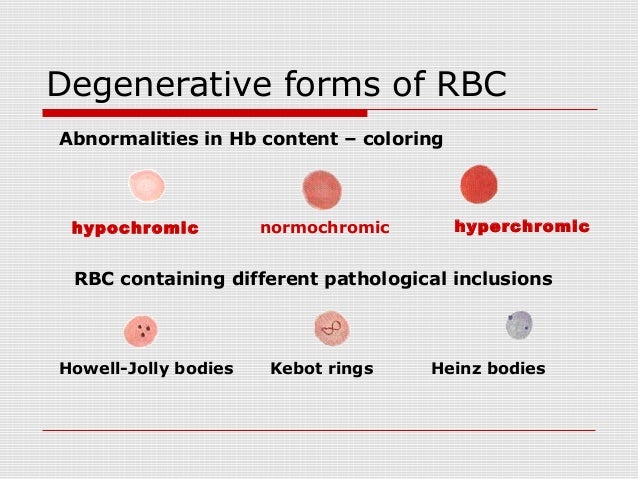 Degenerative forms of RBC

Abnormalities in Hb content – coloring

hypochromic normochromic hyperchromic

RBC containing different pathological inclusions

Howell-Jolly bodies Kebot rings Heinz bodies